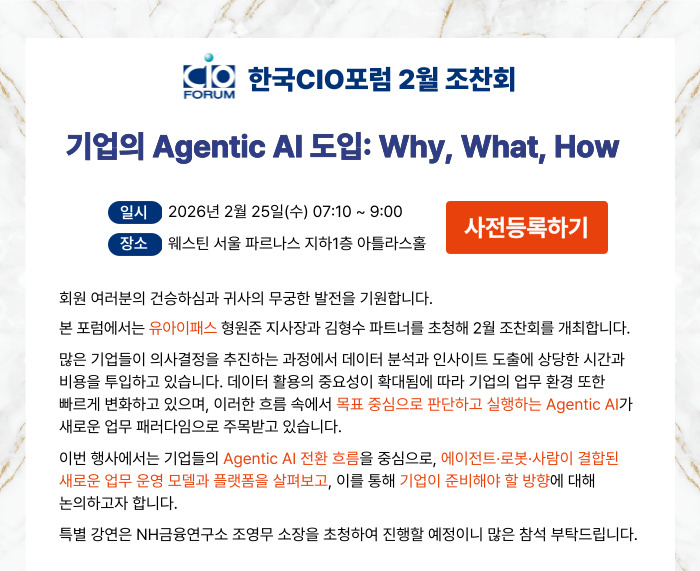 CIO FORUM 한국CIO포럼 2월 조찬회

기업의 Agentic AI 도입: Why, What, How

일시 2026년 2월 25일(수) 07:10 ~ 9:00
장소 웨스틴 서울 파르나스 지하1층 아틀라스홀

사전등록하기

회원 여러분의 건승하심과 귀사의 무궁한 발전을 기원합니다.

본 포럼에서는 유아이패스 형원준 지사장과 김형수 파트너를 초청해 2월 조찬회를 개최합니다.

많은 기업들이 의사결정을 추진하는 과정에서 데이터 분석과 인사이트 도출에 상당한 시간과 비용을 투입하고 있습니다. 데이터 활용의 중요성이 확대됨에 따라 기업의 업무 환경 또한 빠르게 변화하고 있으며, 이러한 흐름 속에서 목표 중심으로 판단하고 실행하는 Agentic AI가 새로운 업무 패러다임으로 주목받고 있습니다.

이번 행사에서는 기업들의 Agentic AI 전환 흐름을 중심으로, 에이전트·로봇·사람이 결합된 새로운 업무 운영 모델과 플랫폼을 살펴보고, 이를 통해 기업이 준비해야 할 방향에 대해 논의하고자 합니다.

특별 강연은 NH금융연구소 조영무 소장을 초청하여 진행할 예정이니 많은 참석 부탁드립니다.